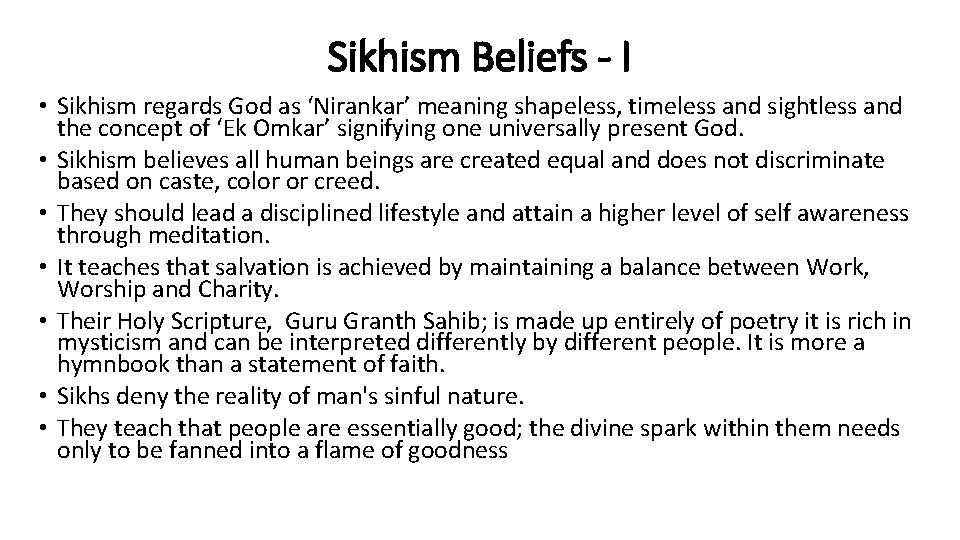 Sikhism Beliefs - I

• Sikhism regards God as ‘Nirankar’ meaning shapeless, timeless and sightless and the concept of ‘Ek Omkar’ signifying one universally present God.
• Sikhism believes all human beings are created equal and does not discriminate based on caste, color or creed.
• They should lead a disciplined lifestyle and attain a higher level of self awareness through meditation.
• It teaches that salvation is achieved by maintaining a balance between Work, Worship and Charity.
• Their Holy Scripture, Guru Granth Sahib; is made up entirely of poetry it is rich in mysticism and can be interpreted differently by different people. It is more a hymnbook than a statement of faith.
• Sikhs deny the reality of man's sinful nature.
• They teach that people are essentially good; the divine spark within them needs only to be fanned into a flame of goodness